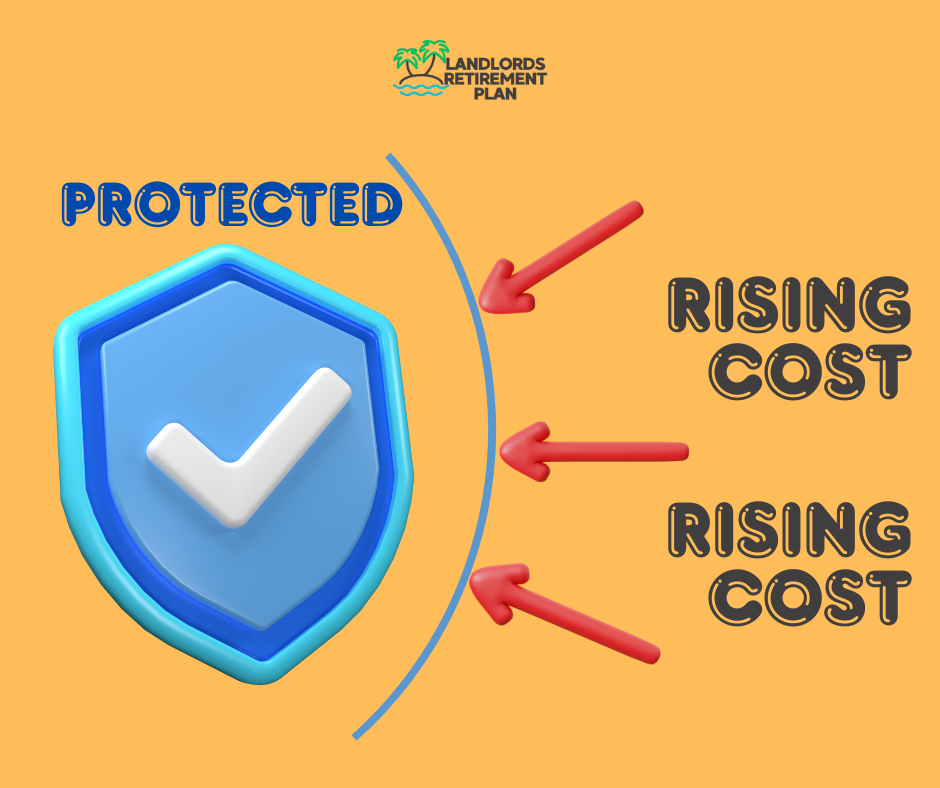 LANDLORDS
RETIREMENT
PLAN

PROTECTED

RISING
COST

RISING
COST